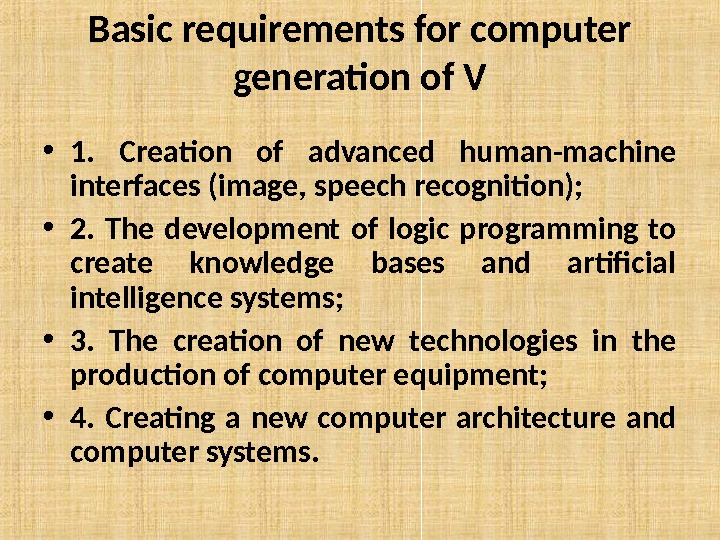 Basic requirements for computer generation of V

• 1. Creation of advanced human-machine interfaces (image, speech recognition);
• 2. The development of logic programming to create knowledge bases and artificial intelligence systems;
• 3. The creation of new technologies in the production of computer equipment;
• 4. Creating a new computer architecture and computer systems.